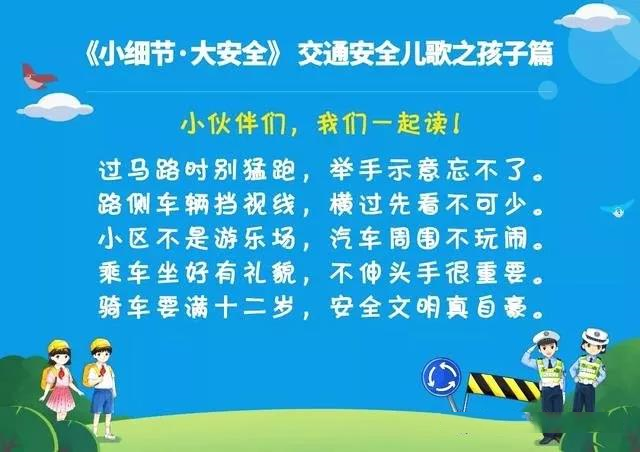 《小细节·大安全》 交通安全儿歌之孩子篇

小伙伴们，我们一起读！

过马路时别猛跑，举手示意忘不了。
路侧车辆挡视线，横过先看不可少。
小区不是游乐场，汽车周围不玩闹。
乘车坐好有礼貌，不伸头手很重要。
骑车要满十二岁，安全文明真自豪。